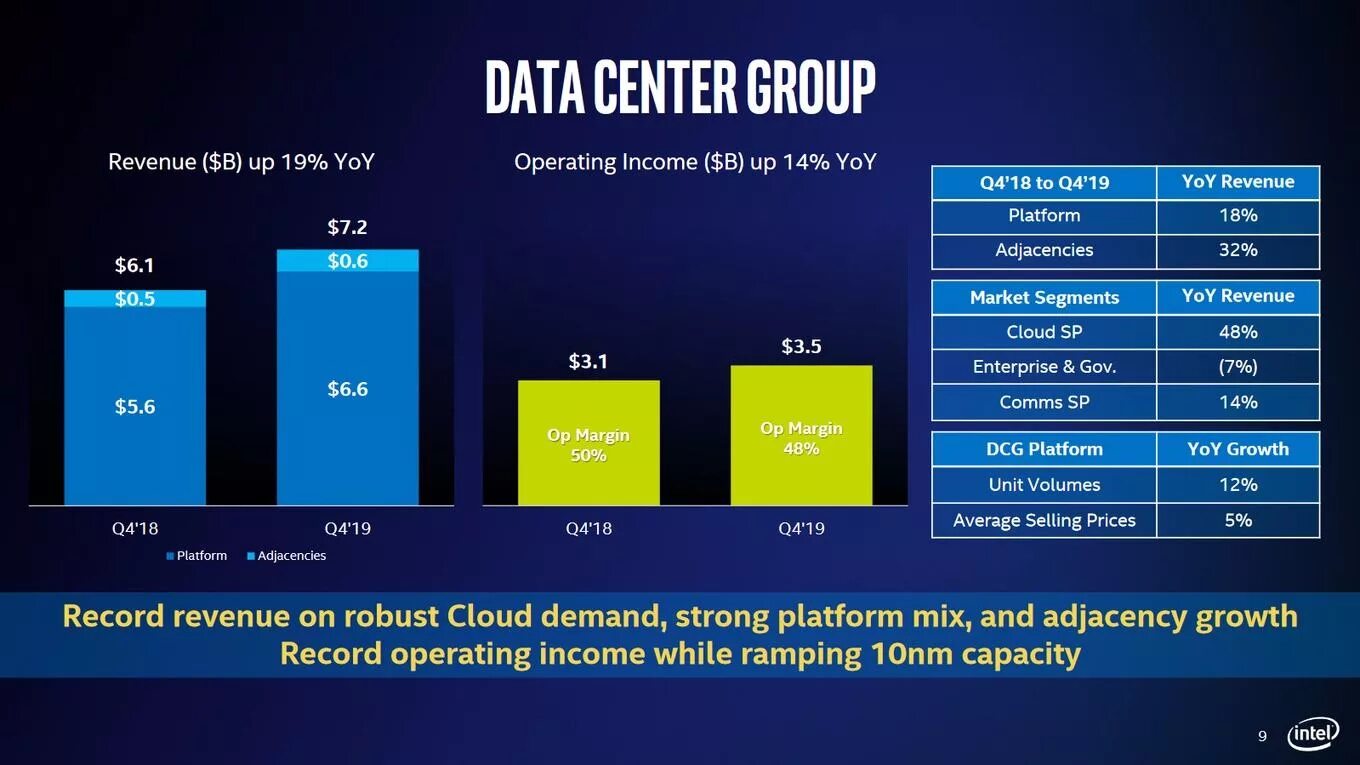 DATA CENTER GROUP

Revenue ($B) up 19% YoY

$6.1
$0.5
$5.6

$7.2
$0.6
$6.6

Q4'18 Q4'19

Platform Adjacencies

Operating Income ($B) up 14% YoY

$3.1
Op Margin 50%

$3.5
Op Margin 48%

Q4'18 Q4'19

| Q4'18 to Q4'19 | YoY Revenue |
|---|---|
| Platform | 18% |
| Adjacencies | 32% |

| Market Segments | YoY Revenue |
|---|---|
| Cloud SP | 48% |
| Enterprise & Gov. | (7%) |
| Comms SP | 14% |

| DCG Platform | YoY Growth |
|---|---|
| Unit Volumes | 12% |
| Average Selling Prices | 5% |

Record revenue on robust Cloud demand, strong platform mix, and adjacency growth
Record operating income while ramping 10nm capacity

9
intel